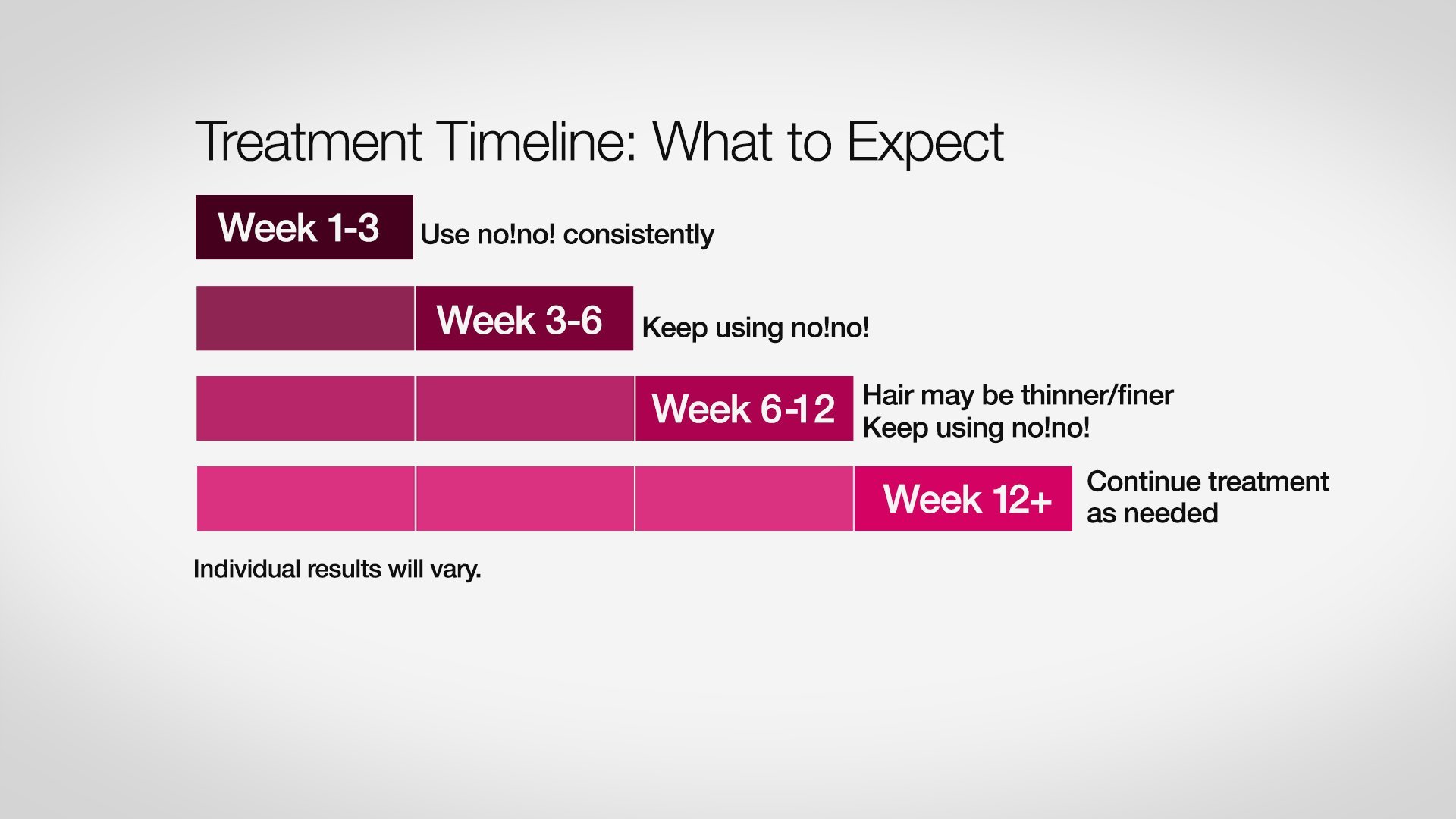 Treatment Timeline: What to Expect

Week 1-3 Use no!no! consistently

Week 3-6 Keep using no!no!

Week 6-12 Hair may be thinner/finer
Keep using no!no!

Week 12+ Continue treatment as needed

Individual results will vary.